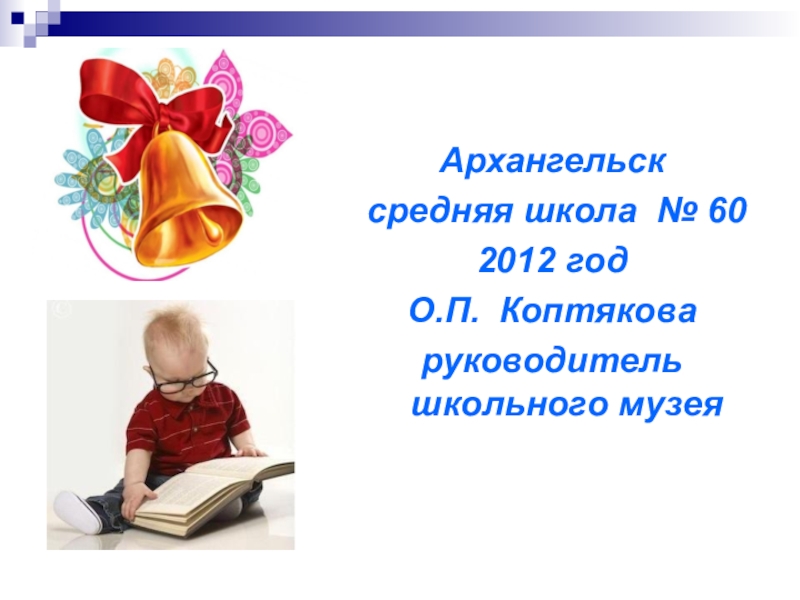 Архангельск
средняя школа № 60
2012 год
О.П. Коптякова
руководитель школьного музея